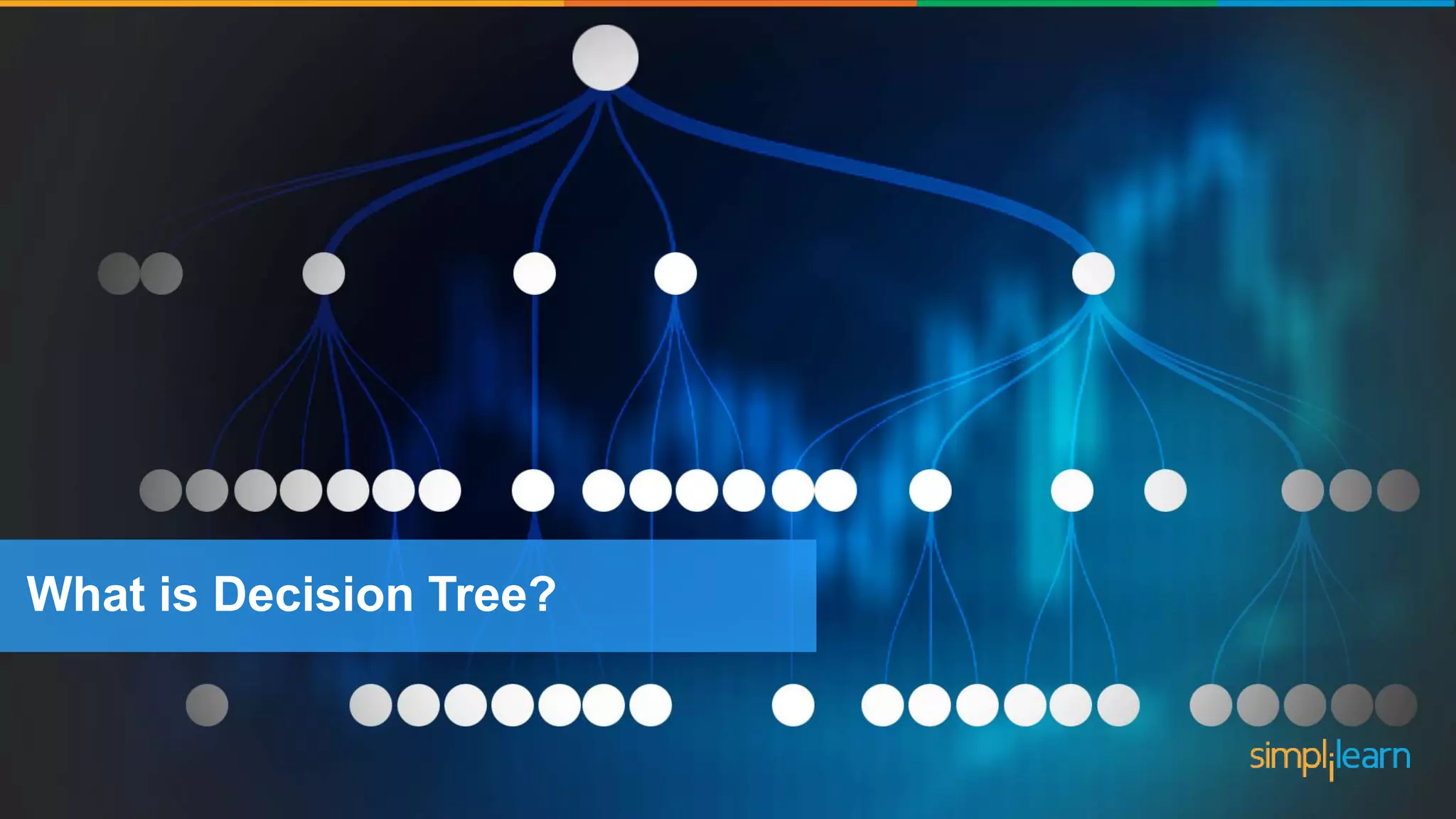 What is Decision Tree?

simplilearn